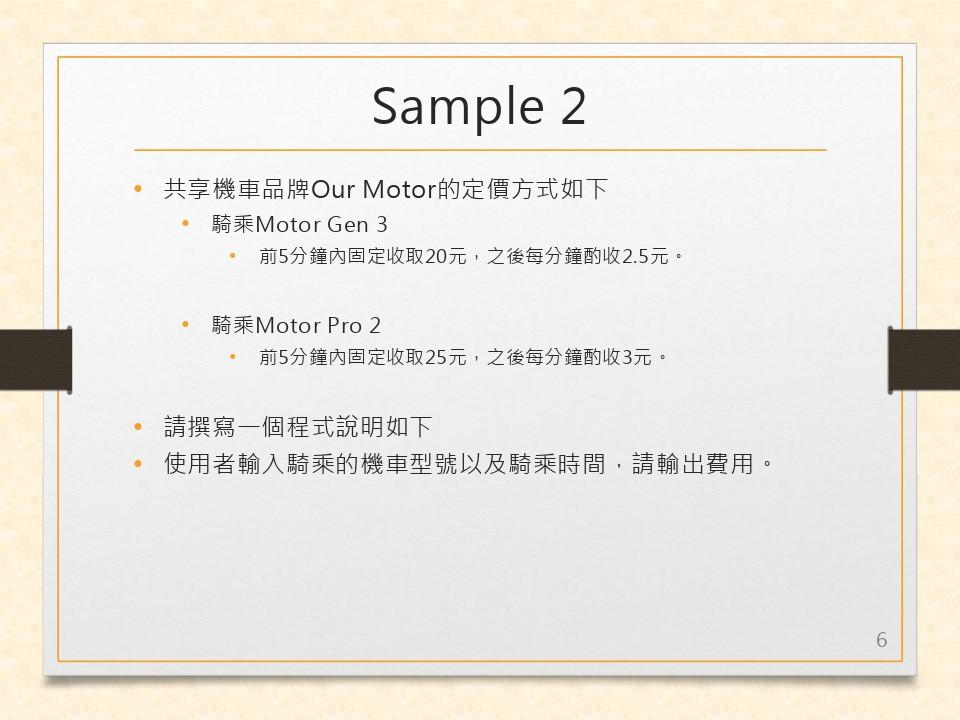 Sample 2

• 共享機車品牌Our Motor的定價方式如下
  • 騎乘Motor Gen 3
    • 前5分鐘內固定收取20元，之後每分鐘酌收2.5元。

  • 騎乘Motor Pro 2
    • 前5分鐘內固定收取25元，之後每分鐘酌收3元。

• 請撰寫一個程式說明如下
• 使用者輸入騎乘的機車型號以及騎乘時間，請輸出費用。

6